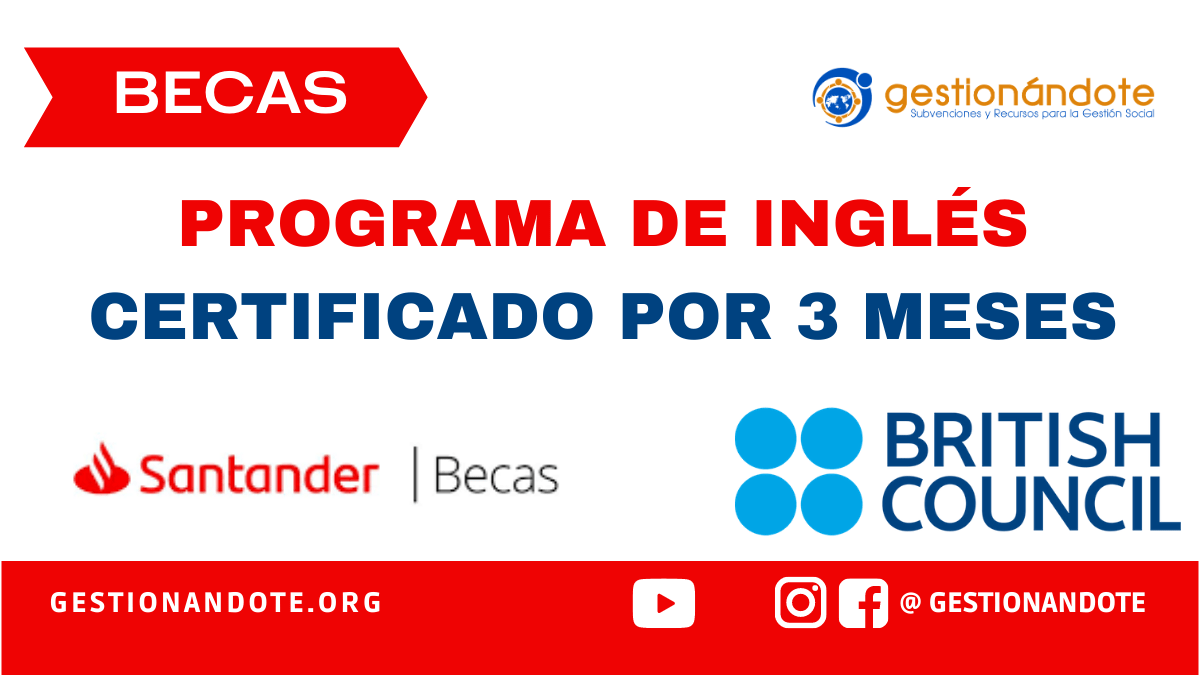 BECAS

gestionándote
Subvenciones y Recursos para la Gestión Social

PROGRAMA DE INGLÉS
CERTIFICADO POR 3 MESES

Santander | Becas

BRITISH
COUNCIL

GESTIONANDOTE.ORG

@ GESTIONANDOTE